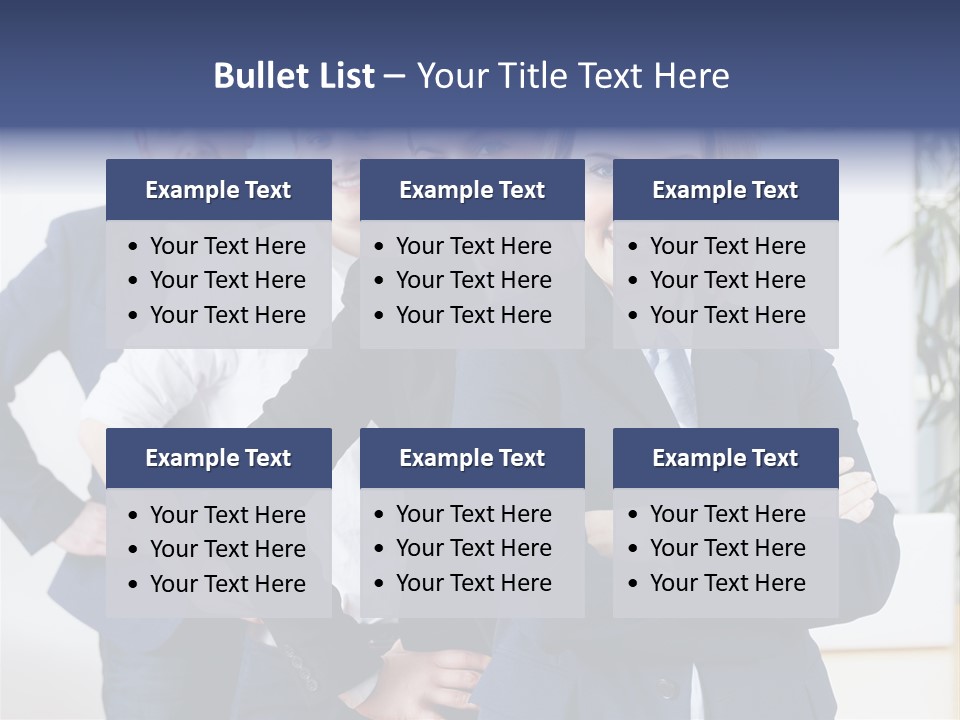 Bullet List – Your Title Text Here

Example Text
• Your Text Here
• Your Text Here
• Your Text Here

Example Text
• Your Text Here
• Your Text Here
• Your Text Here

Example Text
• Your Text Here
• Your Text Here
• Your Text Here

Example Text
• Your Text Here
• Your Text Here
• Your Text Here

Example Text
• Your Text Here
• Your Text Here
• Your Text Here

Example Text
• Your Text Here
• Your Text Here
• Your Text Here